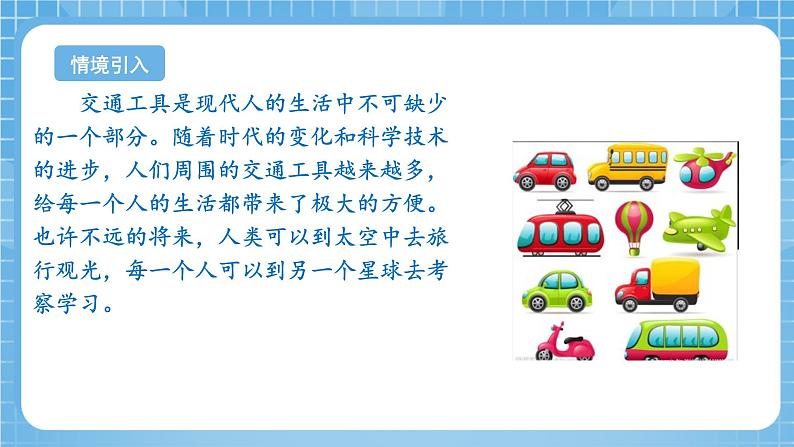 情境引入

交通工具是现代人的生活中不可缺少的一个部分。随着时代的变化和科学技术的进步，人们周围的交通工具越来越多，给每一个人的生活都带来了极大的方便。也许不远的将来，人类可以到太空中去旅行观光，每一个人可以到另一个星球去考察学习。